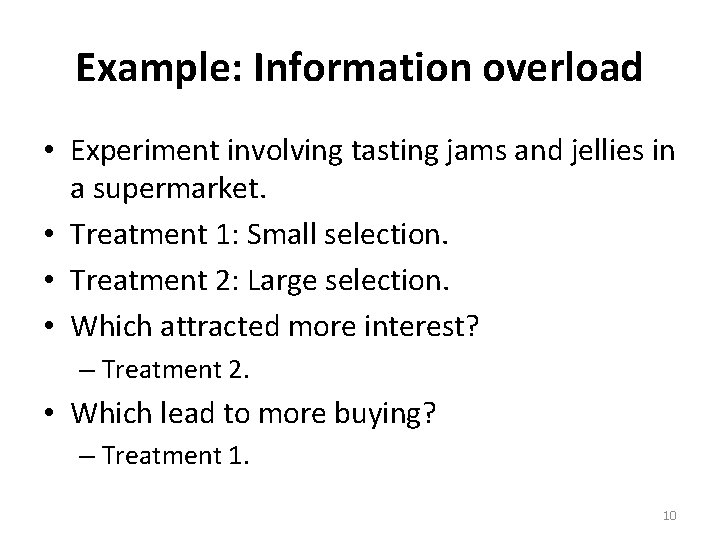 Example: Information overload

• Experiment involving tasting jams and jellies in a supermarket.
• Treatment 1: Small selection.
• Treatment 2: Large selection.
• Which attracted more interest?
  – Treatment 2.
• Which lead to more buying?
  – Treatment 1.

10